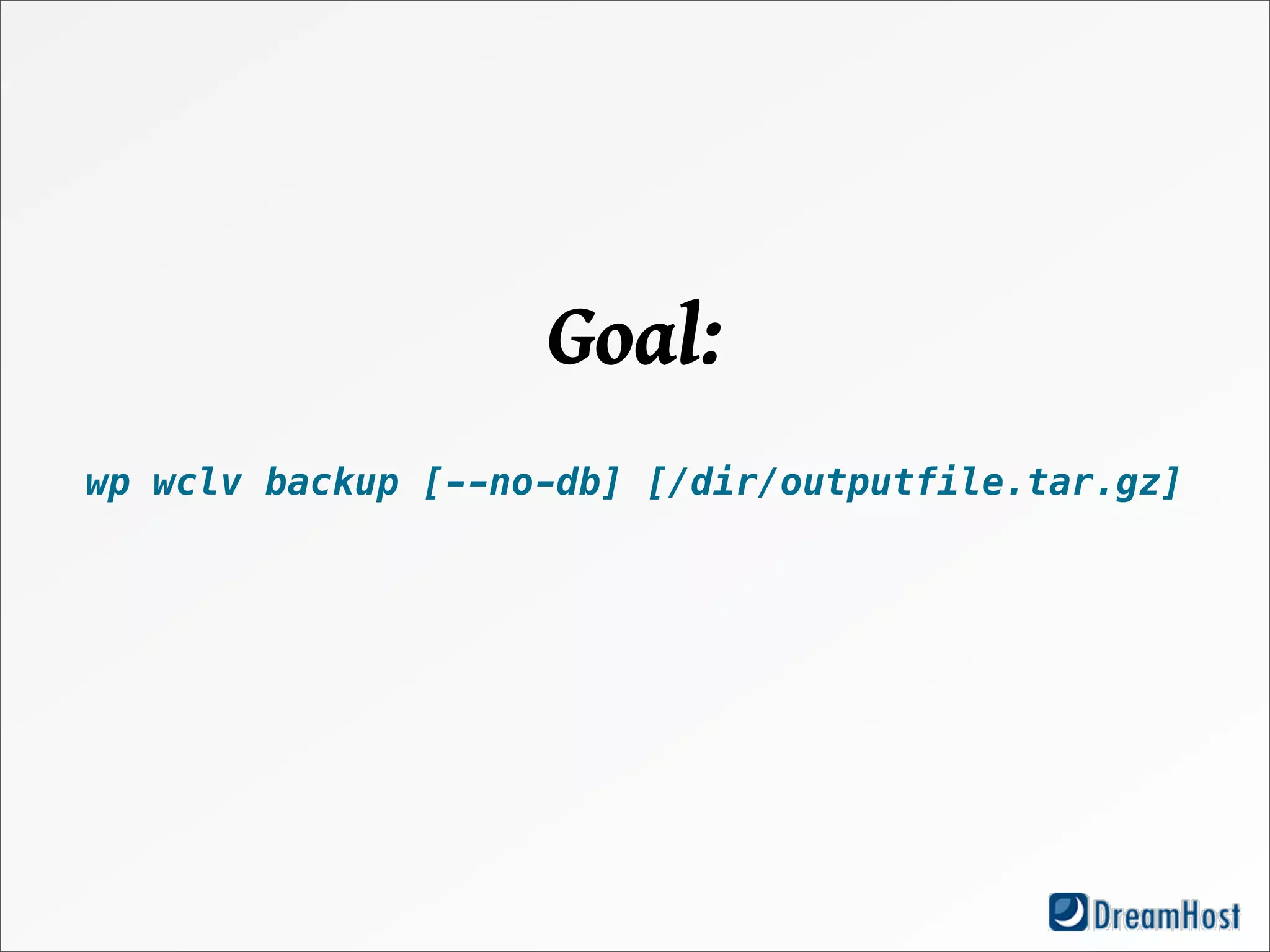 Goal:

wp wclv backup [--no-db] [/dir/outputfile.tar.gz]

DreamHost